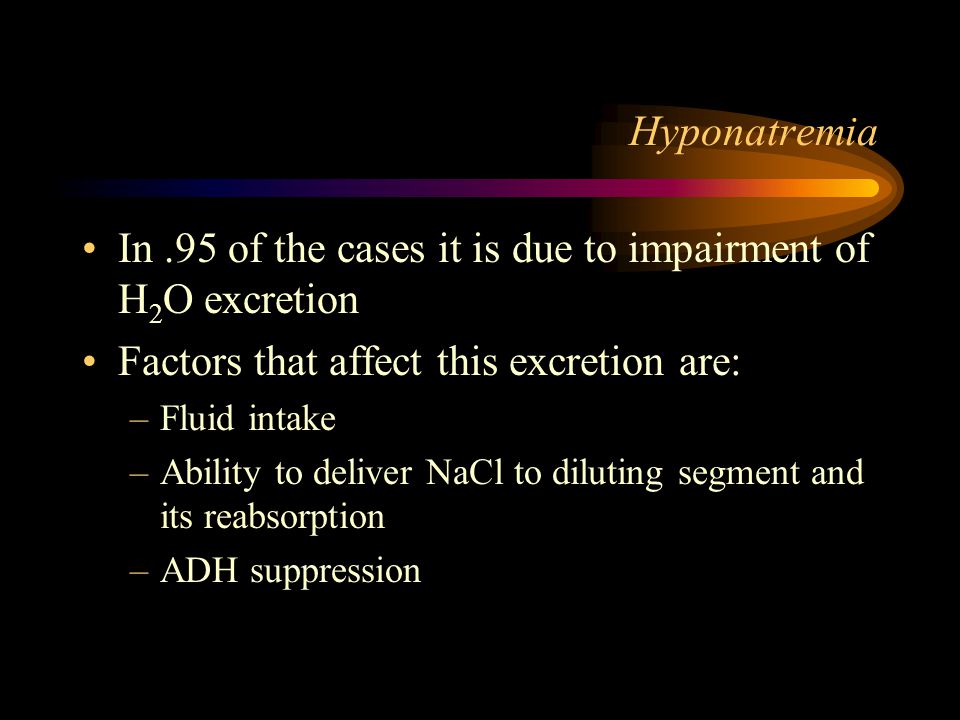 Hyponatremia

• In .95 of the cases it is due to impairment of $H_2O$ excretion
• Factors that affect this excretion are:
– Fluid intake
– Ability to deliver NaCl to diluting segment and its reabsorption
– ADH suppression